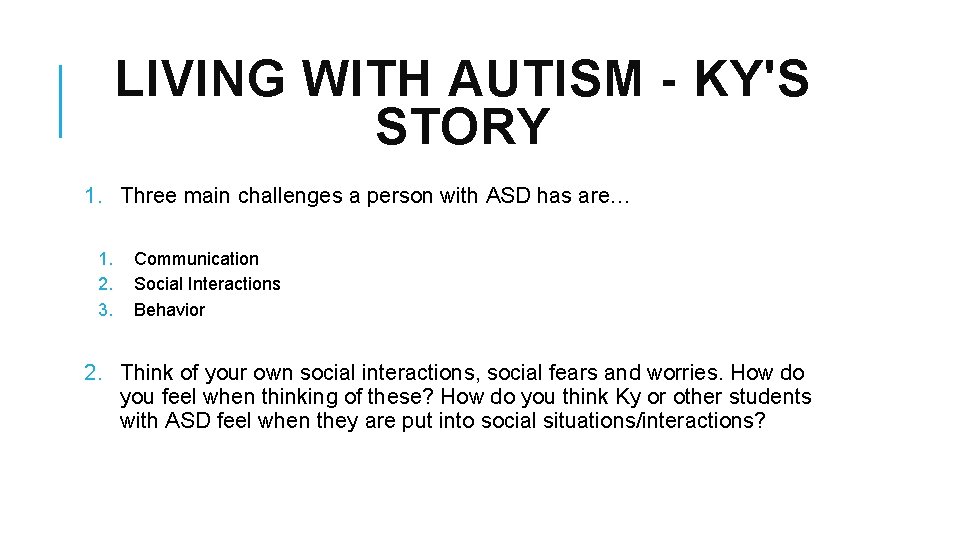 LIVING WITH AUTISM - KY'S STORY

1. Three main challenges a person with ASD has are…

1. Communication
2. Social Interactions
3. Behavior

2. Think of your own social interactions, social fears and worries. How do you feel when thinking of these? How do you think Ky or other students with ASD feel when they are put into social situations/interactions?